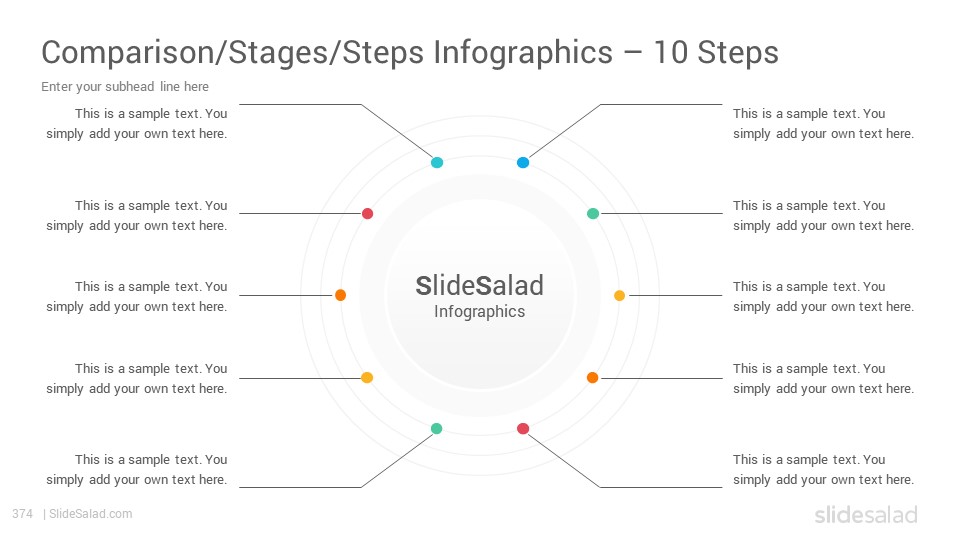 Comparison/Stages/Steps Infographics – 10 Steps

Enter your subhead line here

This is a sample text. You simply add your own text here.

This is a sample text. You simply add your own text here.

This is a sample text. You simply add your own text here.

This is a sample text. You simply add your own text here.

This is a sample text. You simply add your own text here.

SlideSalad
Infographics

This is a sample text. You simply add your own text here.

This is a sample text. You simply add your own text here.

This is a sample text. You simply add your own text here.

This is a sample text. You simply add your own text here.

This is a sample text. You simply add your own text here.

374 | SlideSalad.com

slidesalad